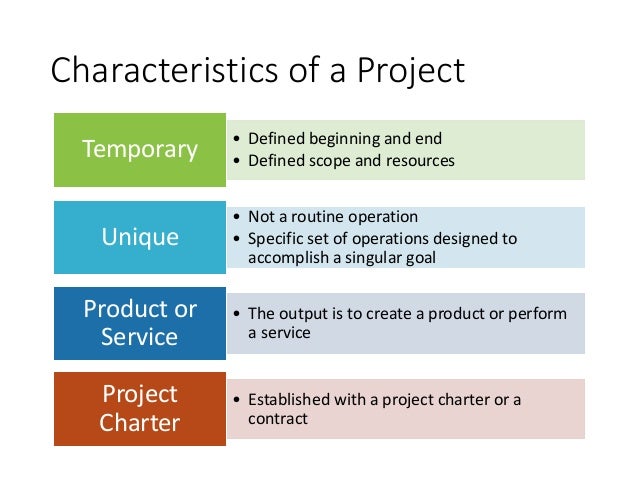 Characteristics of a Project

Temporary

• Defined beginning and end
• Defined scope and resources

Unique

• Not a routine operation
• Specific set of operations designed to accomplish a singular goal

Product or Service

• The output is to create a product or perform a service

Project Charter

• Established with a project charter or a contract